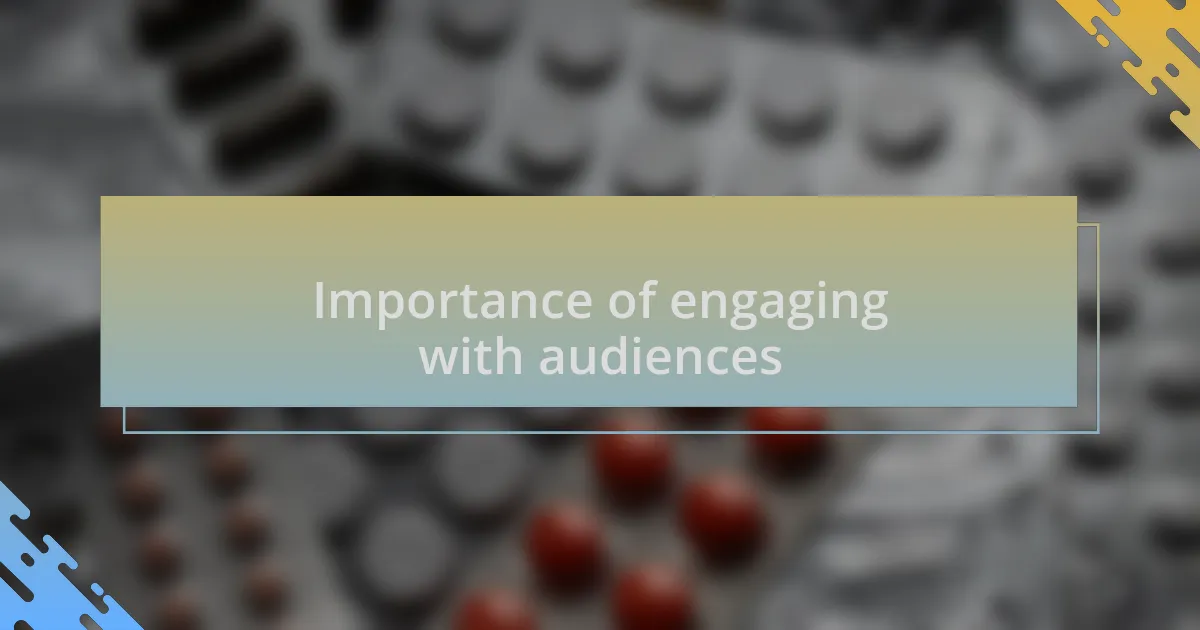 Importance of engaging with audiences